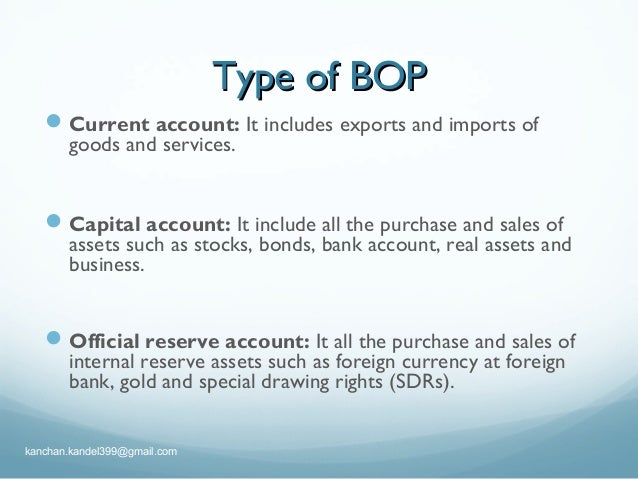 Type of BOP

Current account: It includes exports and imports of goods and services.

Capital account: It include all the purchase and sales of assets such as stocks, bonds, bank account, real assets and business.

Official reserve account: It all the purchase and sales of internal reserve assets such as foreign currency at foreign bank, gold and special drawing rights (SDRs).

kanchan.kandel399@gmail.com